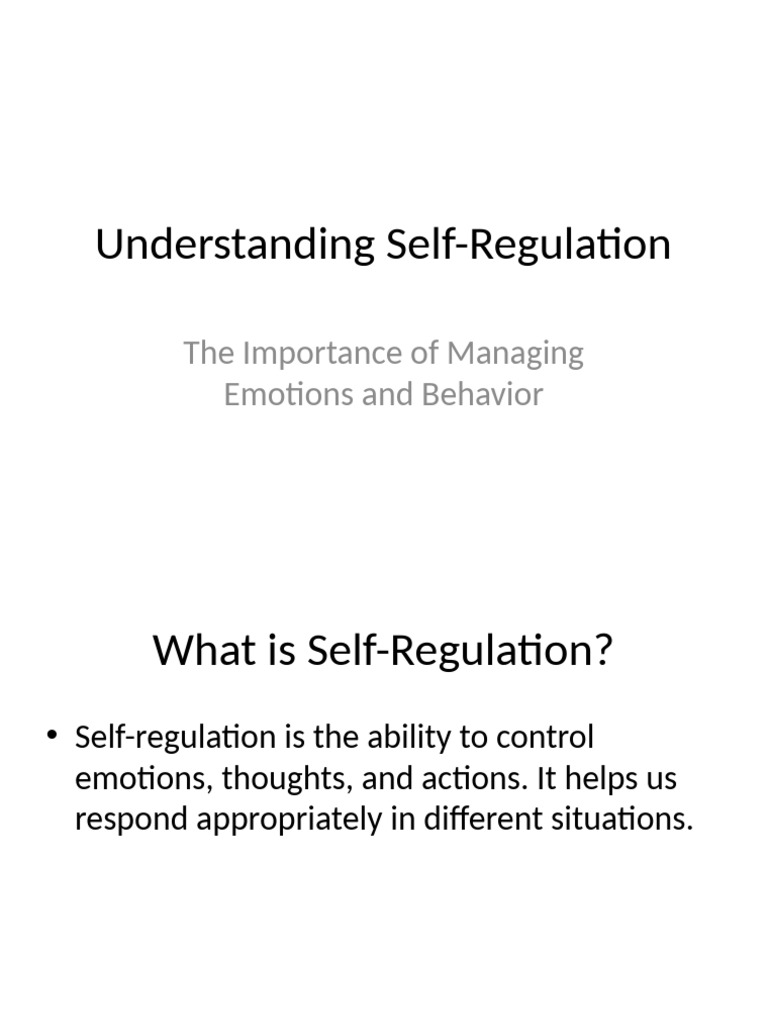 Understanding Self-Regulation

The Importance of Managing Emotions and Behavior

What is Self-Regulation?

• Self-regulation is the ability to control emotions, thoughts, and actions. It helps us respond appropriately in different situations.